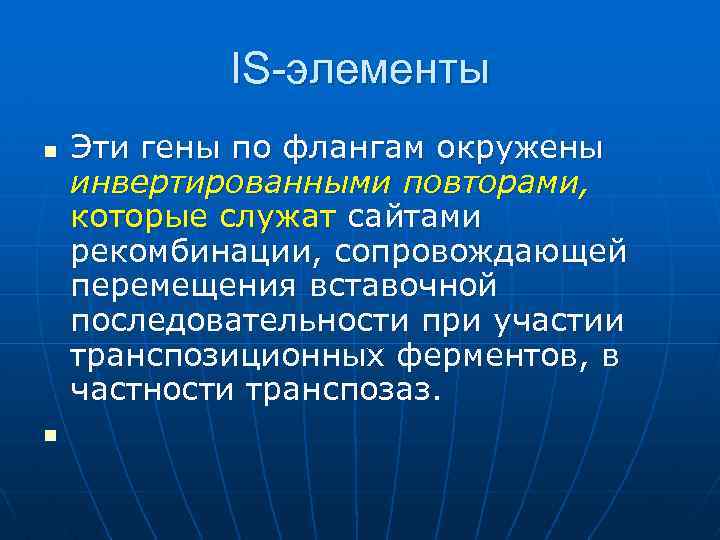 IS-элементы

Эти гены по флангам окружены инвертированными повторами, которые служат сайтами рекомбинации, сопровождающей перемещения вставочной последовательности при участии транспозиционных ферментов, в частности транспозаз.